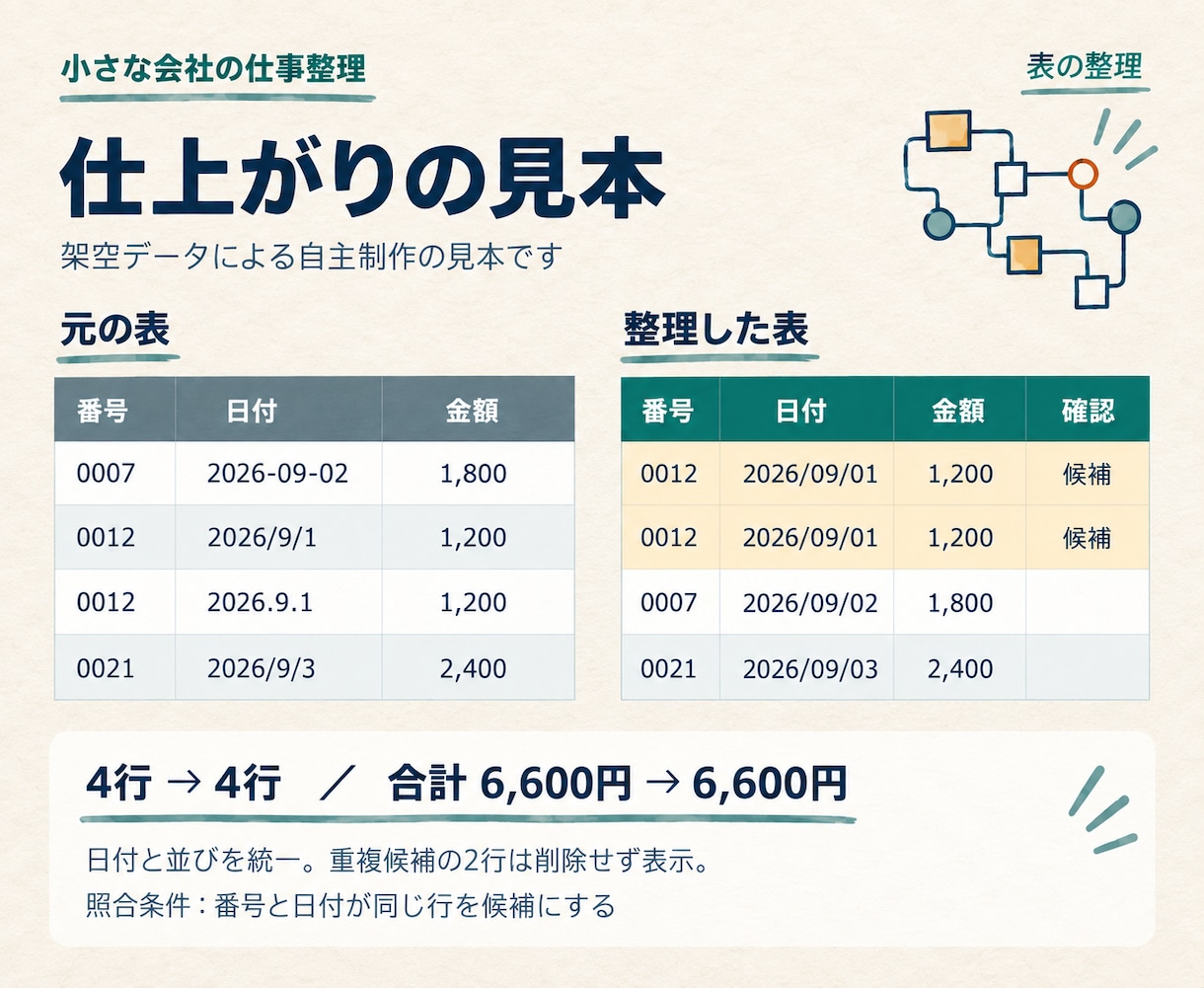 小さな会社の仕事整理

表の整理

仕上がりの見本

架空データによる自主制作の見本です

元の表

| 番号 | 日付 | 金額 |
|---|---|---|
| 0007 | 2026-09-02 | 1,800 |
| 0012 | 2026/9/1 | 1,200 |
| 0012 | 2026.9.1 | 1,200 |
| 0021 | 2026/9/3 | 2,400 |

整理した表

| 番号 | 日付 | 金額 | 確認 |
|---|---|---|---|
| 0012 | 2026/09/01 | 1,200 | 候補 |
| 0012 | 2026/09/01 | 1,200 | 候補 |
| 0007 | 2026/09/02 | 1,800 | |
| 0021 | 2026/09/03 | 2,400 | |

4行 → 4行 ／ 合計 6,600円 → 6,600円

日付と並びを統一。重複候補の2行は削除せず表示。

照合条件：番号と日付が同じ行を候補にする